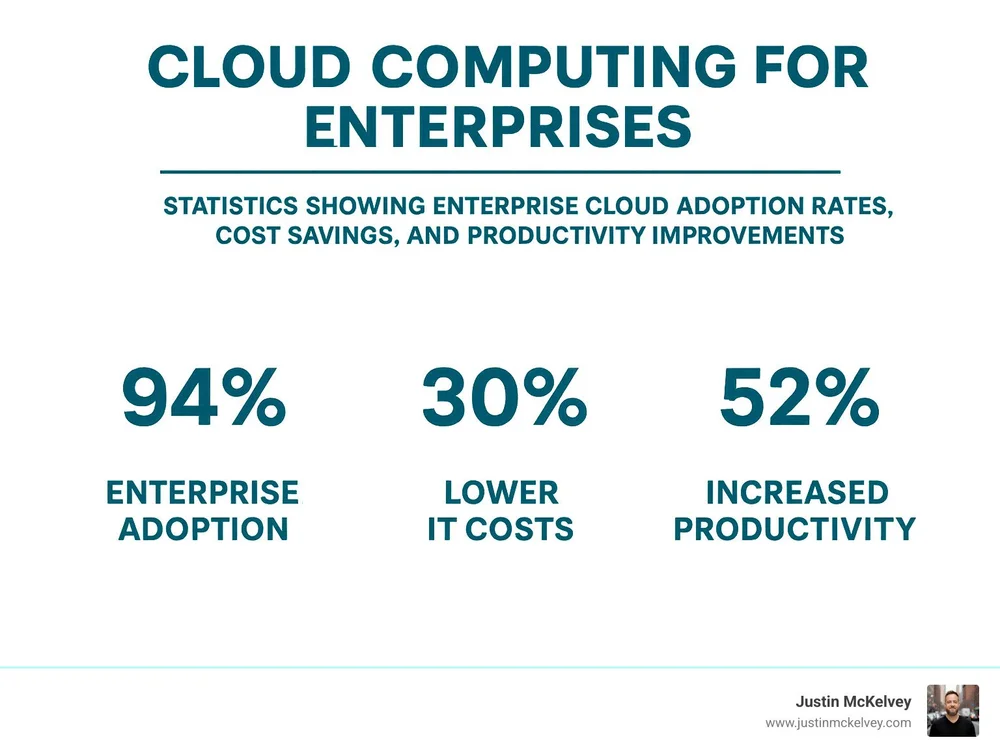 CLOUD COMPUTING FOR ENTERPRISES

STATISTICS SHOWING ENTERPRISE CLOUD ADOPTION RATES, COST SAVINGS, AND PRODUCTIVITY IMPROVEMENTS

94%

ENTERPRISE ADOPTION

30%

LOWER IT COSTS

52%

INCREASED PRODUCTIVITY

Justin McKelvey
www.justinmckelvey.com